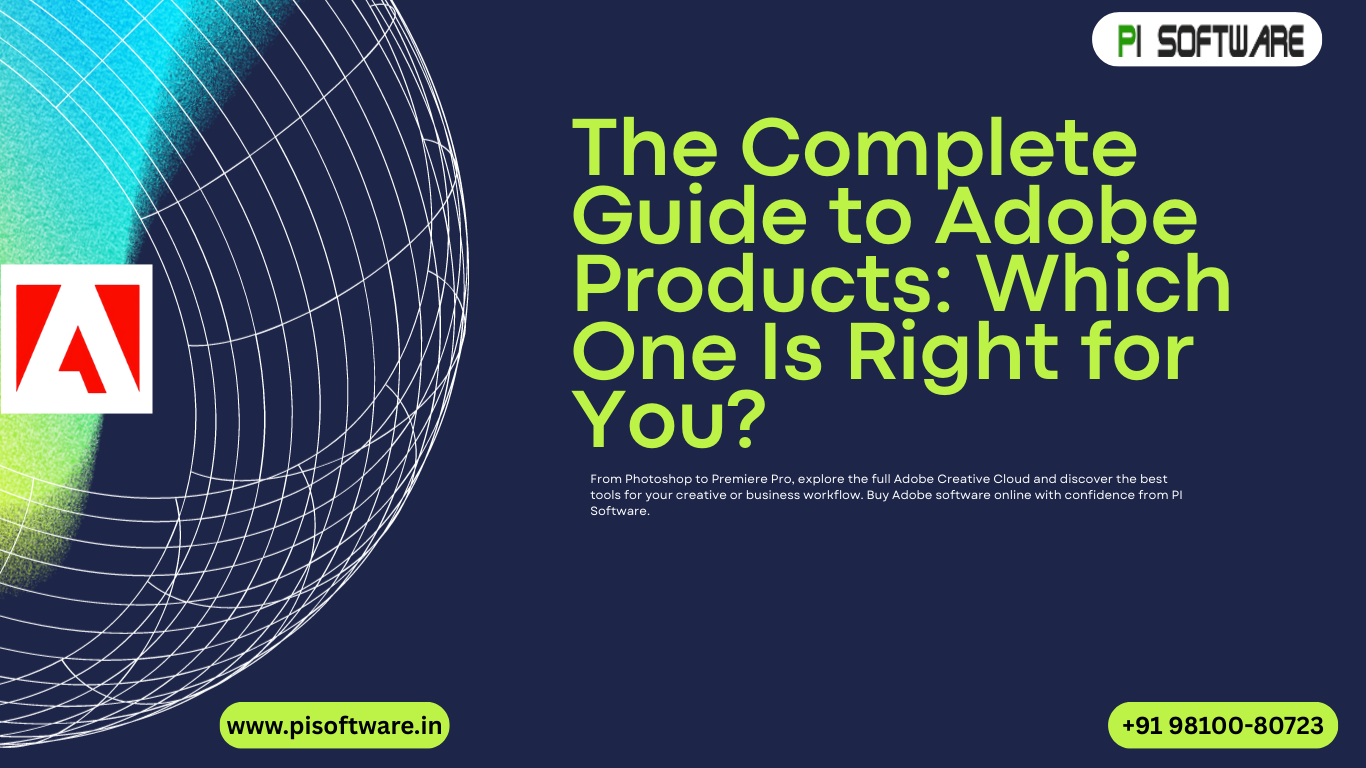 PI SOFTWARE

The Complete Guide to Adobe Products: Which One Is Right for You?

From Photoshop to Premiere Pro, explore the full Adobe Creative Cloud and discover the best tools for your creative or business workflow. Buy Adobe software online with confidence from PI Software.

www.pisoftware.in

+91 98100-80723